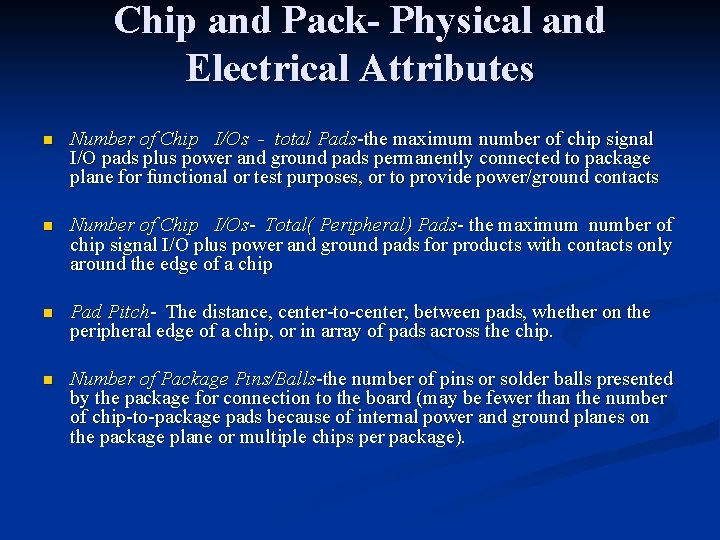 Chip and Pack- Physical and Electrical Attributes

Number of Chip I/Os - total Pads-the maximum number of chip signal I/O pads plus power and ground pads permanently connected to package plane for functional or test purposes, or to provide power/ground contacts

Number of Chip I/Os- Total( Peripheral) Pads- the maximum number of chip signal I/O plus power and ground pads for products with contacts only around the edge of a chip

Pad Pitch- The distance, center-to-center, between pads, whether on the peripheral edge of a chip, or in array of pads across the chip.

Number of Package Pins/Balls-the number of pins or solder balls presented by the package for connection to the board (may be fewer than the number of chip-to-package pads because of internal power and ground planes on the package plane or multiple chips per package).